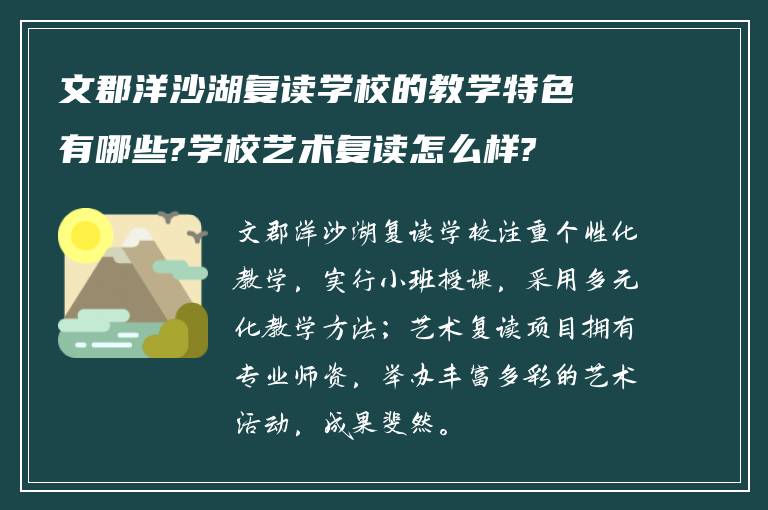 文郡洋沙湖复读学校的教学特色有哪些?学校艺术复读怎么样?

文郡洋沙湖复读学校注重个性化教学，实行小班授课，采用多元化教学方法；艺术复读项目拥有专业师资，举办丰富多彩的艺术活动，成果斐然。